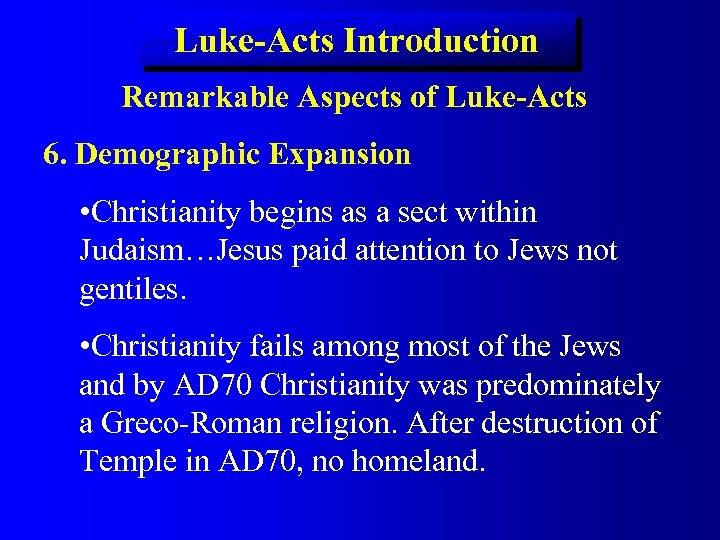 Luke-Acts Introduction

Remarkable Aspects of Luke-Acts

6. Demographic Expansion

•Christianity begins as a sect within Judaism…Jesus paid attention to Jews not gentiles.

•Christianity fails among most of the Jews and by AD70 Christianity was predominately a Greco-Roman religion. After destruction of Temple in AD70, no homeland.